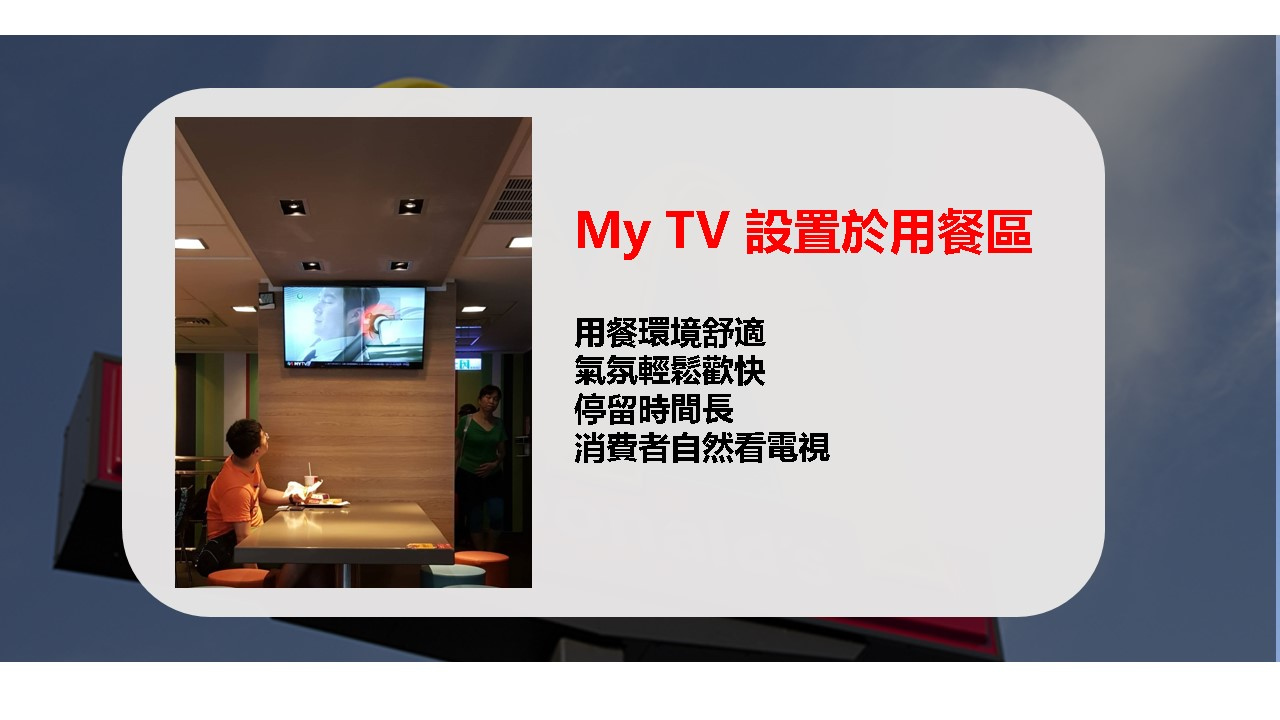 My TV 設置於用餐區

用餐環境舒適
氣氛輕鬆歡快
停留時間長
消費者自然看電視